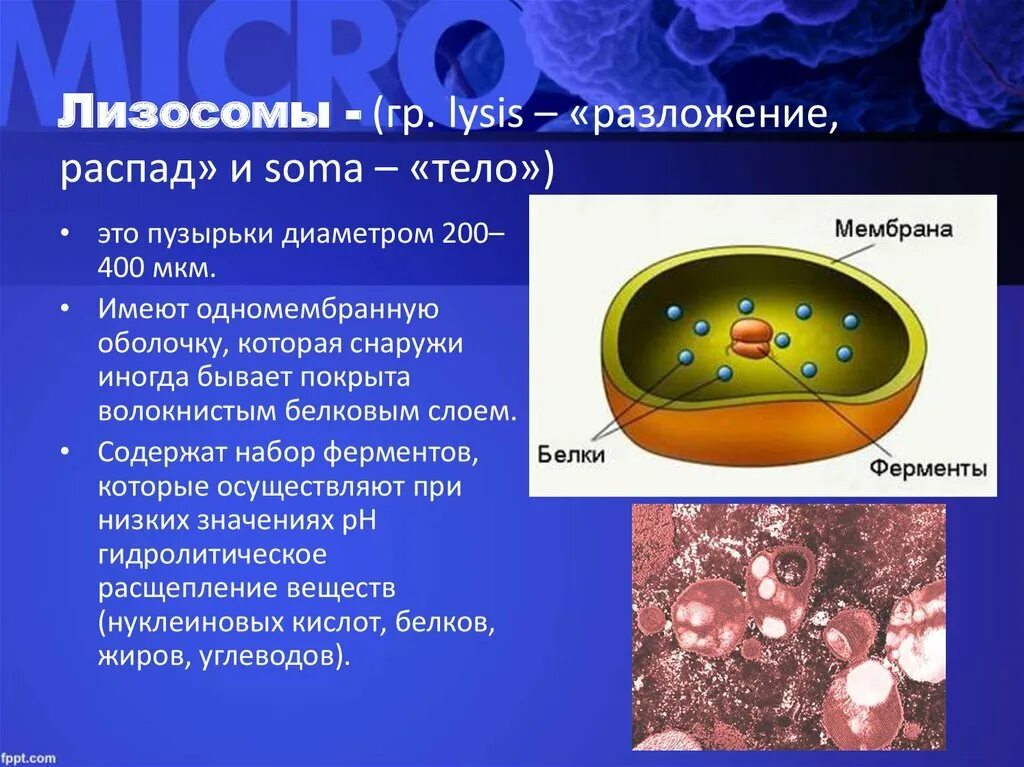 MICRO

Лизосомы - (гр. lysis – «разложение, распад» и soma – «тело»)

• это пузырьки диаметром 200–400 мкм.
• Имеют одномембранную оболочку, которая снаружи иногда бывает покрыта волокнистым белковым слоем.
• Содержат набор ферментов, которые осуществляют при низких значениях pH гидролитическое расщепление веществ (нуклеиновых кислот, белков, жиров, углеводов).

Мембрана
Белки
Ферменты

fppt.com